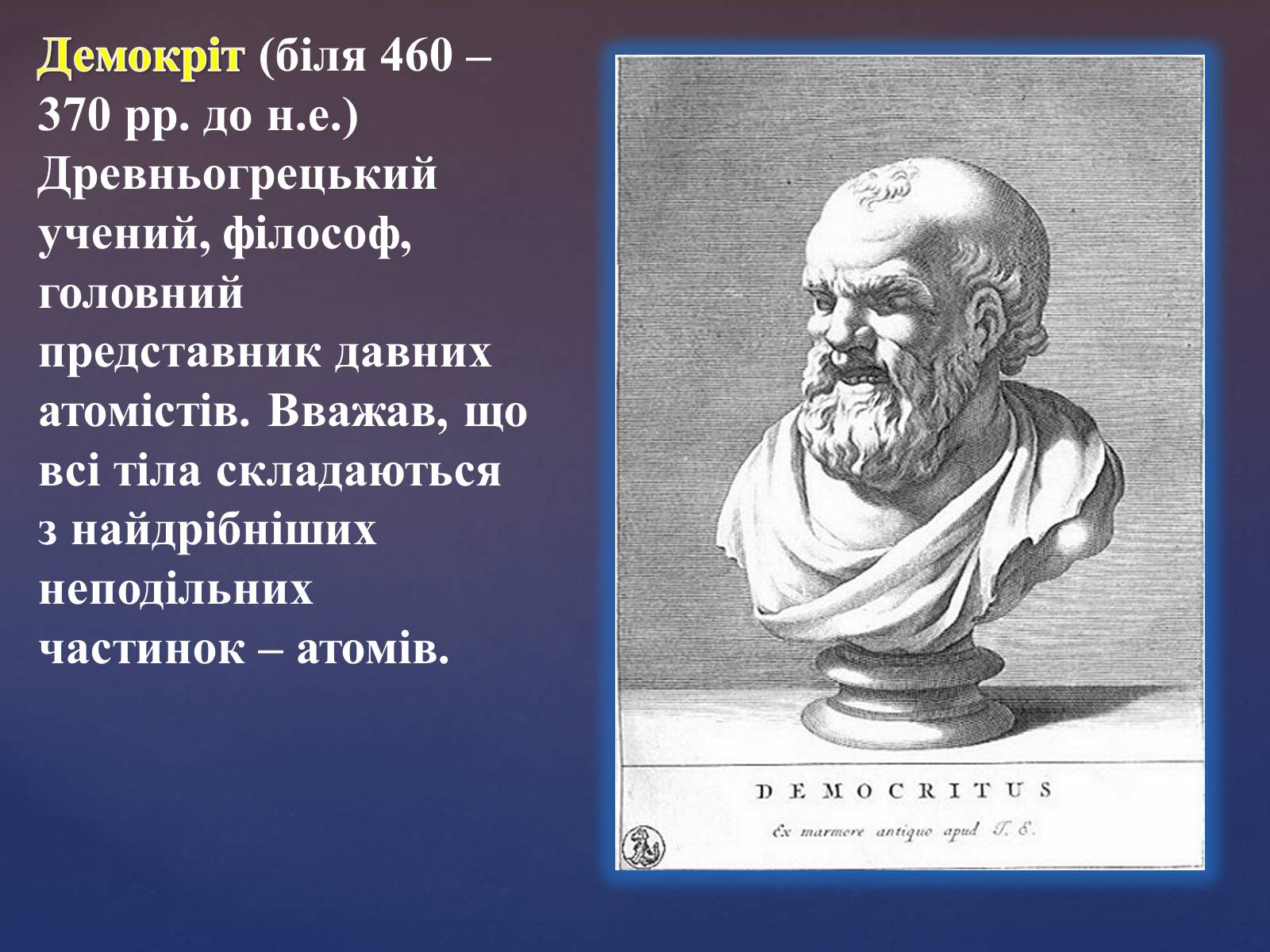 Демокріт (біля 460 – 370 рр. до н.е.) Древньогрецький учений, філософ, головний представник давних атомістів. Вважав, що всі тіла складаються з найдрібніших неподільних частинок – атомів.

DEMOCRITUS

Ex marmore antiquo apud T. E.